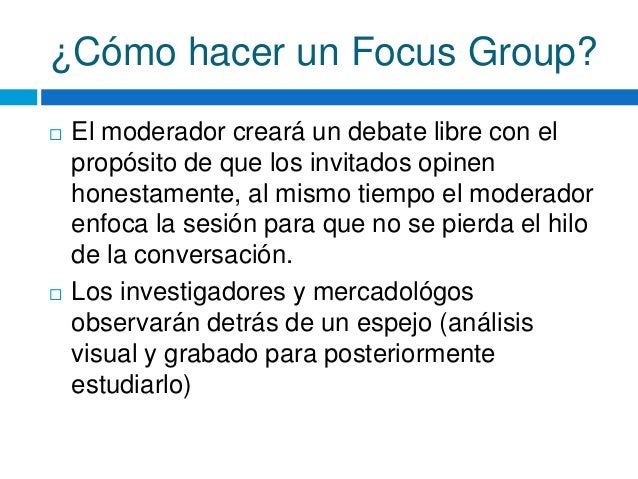 ¿Cómo hacer un Focus Group?

□ El moderador creará un debate libre con el propósito de que los invitados opinen honestamente, al mismo tiempo el moderador enfoca la sesión para que no se pierda el hilo de la conversación.

□ Los investigadores y mercadológos observarán detrás de un espejo (análisis visual y grabado para posteriormente estudiarlo)